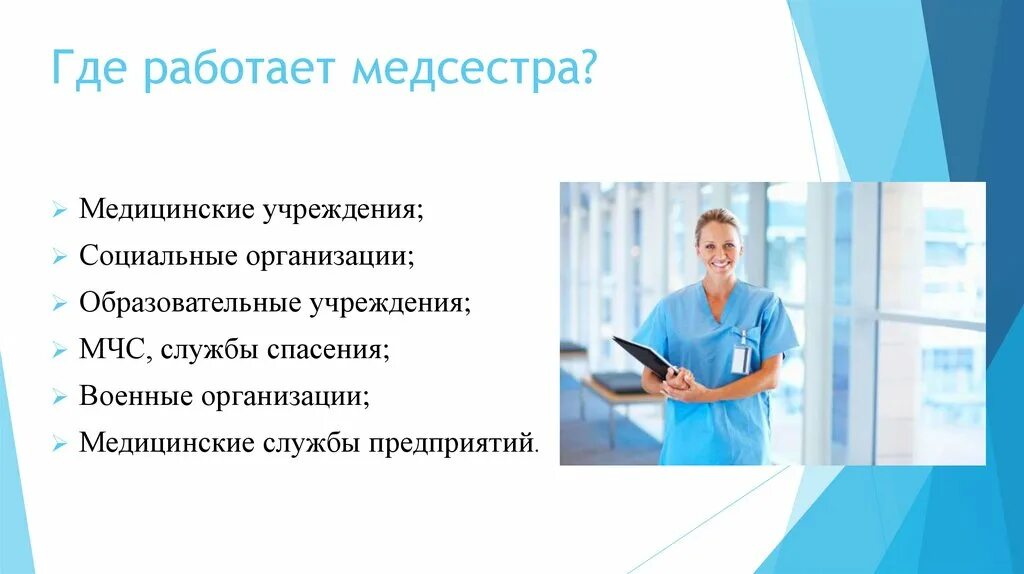 Где работает медсестра?

➢ Медицинские учреждения;
➢ Социальные организации;
➢ Образовательные учреждения;
➢ МЧС, службы спасения;
➢ Военные организации;
➢ Медицинские службы предприятий.